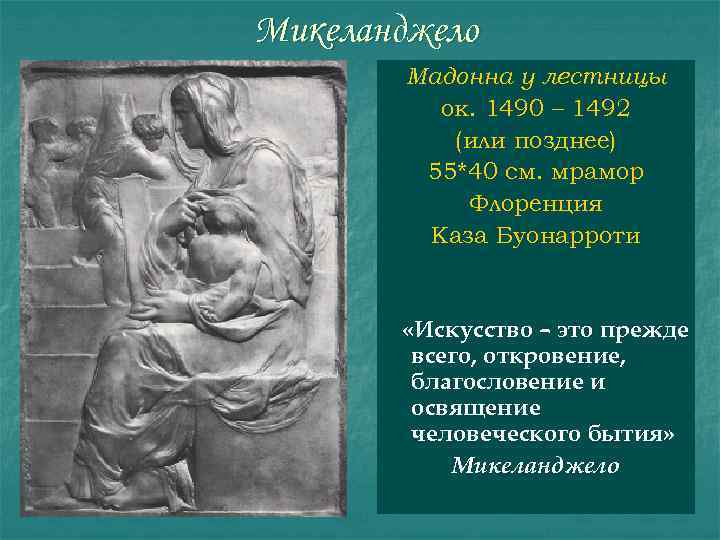 Микеланджело

Мадонна у лестницы
ок. 1490 – 1492
(или позднее)
55*40 см. мрамор
Флоренция
Каза Буонарроти

«Искусство – это прежде всего, откровение, благословение и освящение человеческого бытия»
Микеланджело